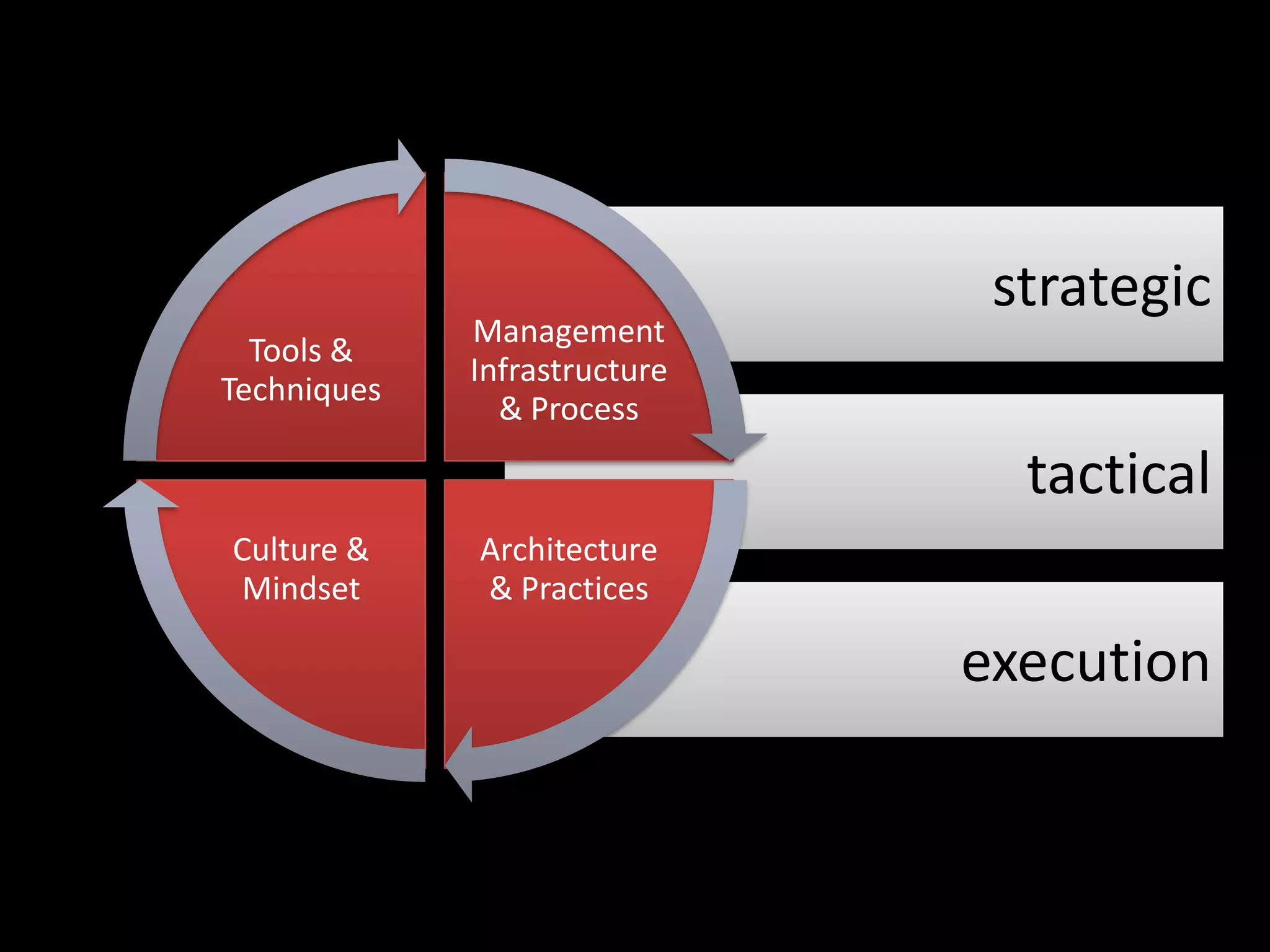 Tools & Techniques

Management Infrastructure & Process

Culture & Mindset

Architecture & Practices

strategic

tactical

execution